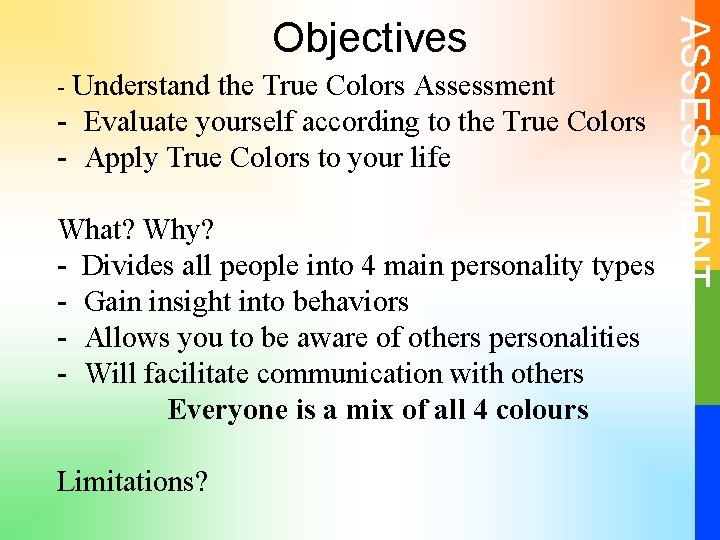 Objectives

- Understand the True Colors Assessment
- Evaluate yourself according to the True Colors
- Apply True Colors to your life

What? Why?
- Divides all people into 4 main personality types
- Gain insight into behaviors
- Allows you to be aware of others personalities
- Will facilitate communication with others

Everyone is a mix of all 4 colours

Limitations?

ASSESSMENT